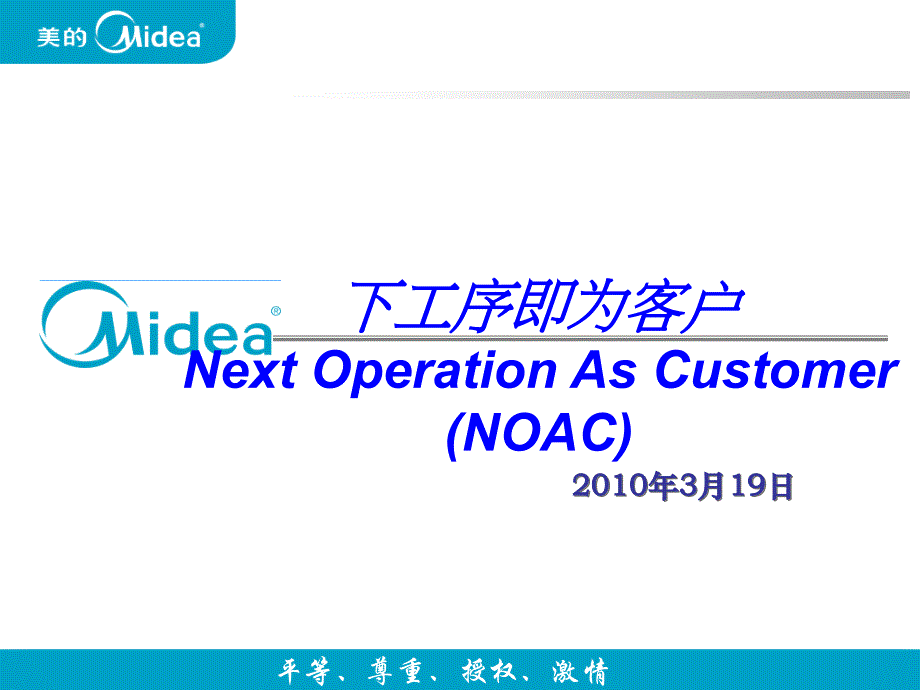 美的 Midea®

Midea®

下工序即为客户

Next Operation As Customer (NOAC)

2010年3月19日

平等、尊重、授权、激情